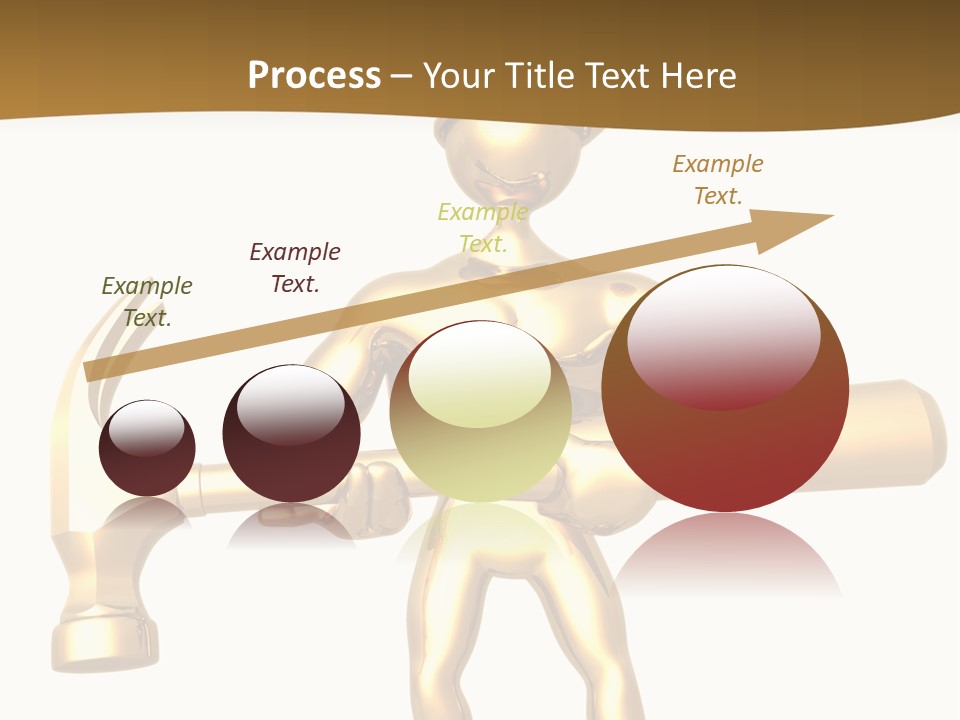 Process – Your Title Text Here

Example Text.

Example Text.

Example Text.

Example Text.